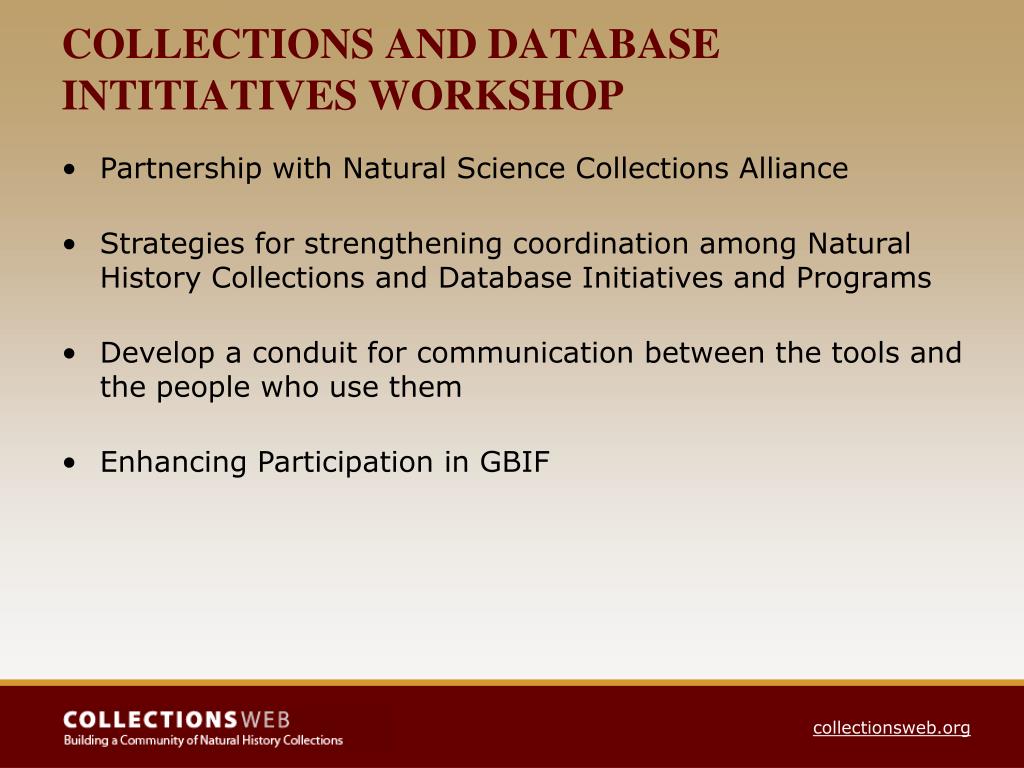 COLLECTIONS AND DATABASE INTITIATIVES WORKSHOP

• Partnership with Natural Science Collections Alliance

• Strategies for strengthening coordination among Natural History Collections and Database Initiatives and Programs

• Develop a conduit for communication between the tools and the people who use them

• Enhancing Participation in GBIF

COLLECTIONSWEB
Building a Community of Natural History Collections

collectionsweb.org